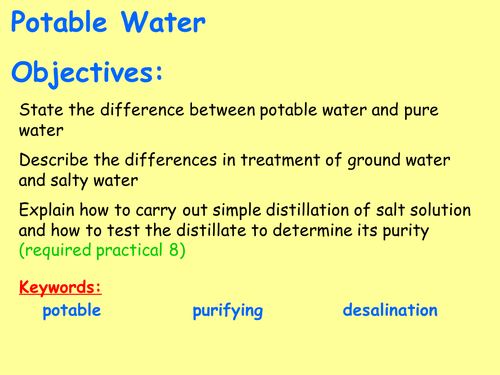 Potable Water

Objectives:

State the difference between potable water and pure water

Describe the differences in treatment of ground water and salty water

Explain how to carry out simple distillation of salt solution and how to test the distillate to determine its purity (required practical 8)

Keywords:

potable purifying desalination